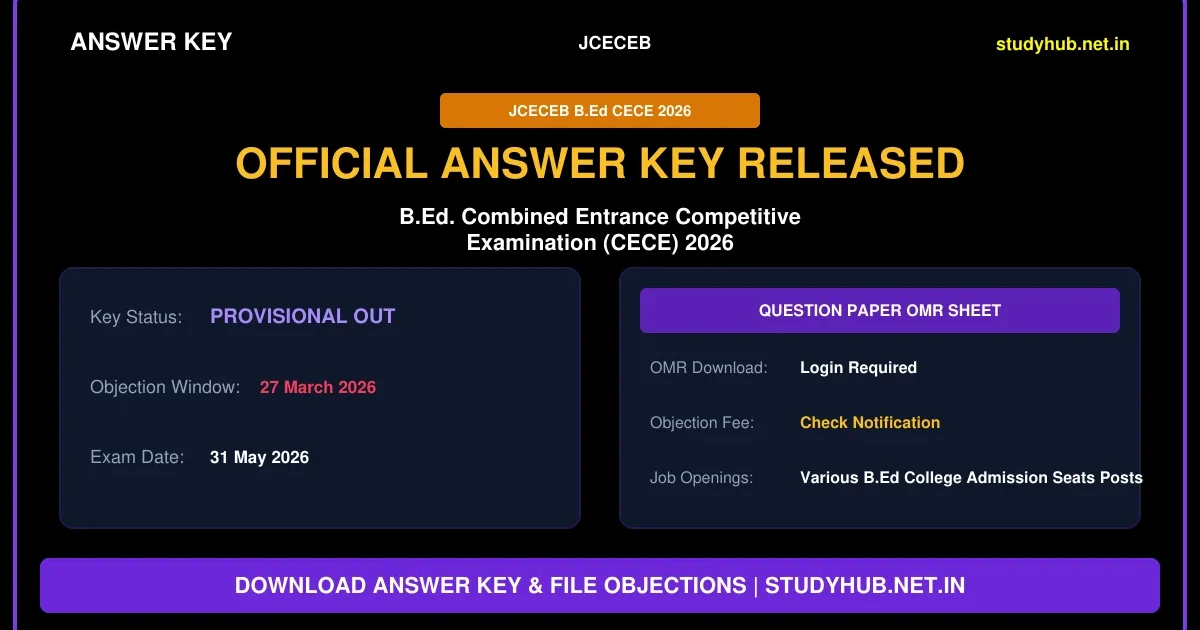 ANSWER KEY

JCECEB

studyhub.net.in

JCECEB B.Ed CECE 2026

OFFICIAL ANSWER KEY RELEASED

B.Ed. Combined Entrance Competitive Examination (CECE) 2026

Key Status: PROVISIONAL OUT

Objection Window: 27 March 2026

Exam Date: 31 May 2026

QUESTION PAPER OMR SHEET

OMR Download: Login Required

Objection Fee: Check Notification

Job Openings: Various B.Ed College Admission Seats Posts

DOWNLOAD ANSWER KEY & FILE OBJECTIONS | STUDYHUB.NET.IN